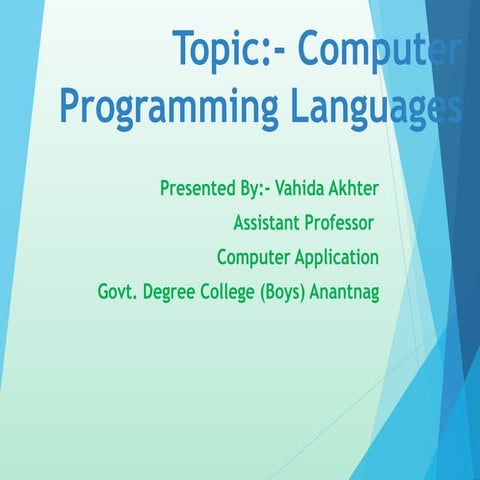 Topic:- Computer Programming Languages

Presented By:- Vahida Akhter

Assistant Professor

Computer Application

Govt. Degree College (Boys) Anantnag